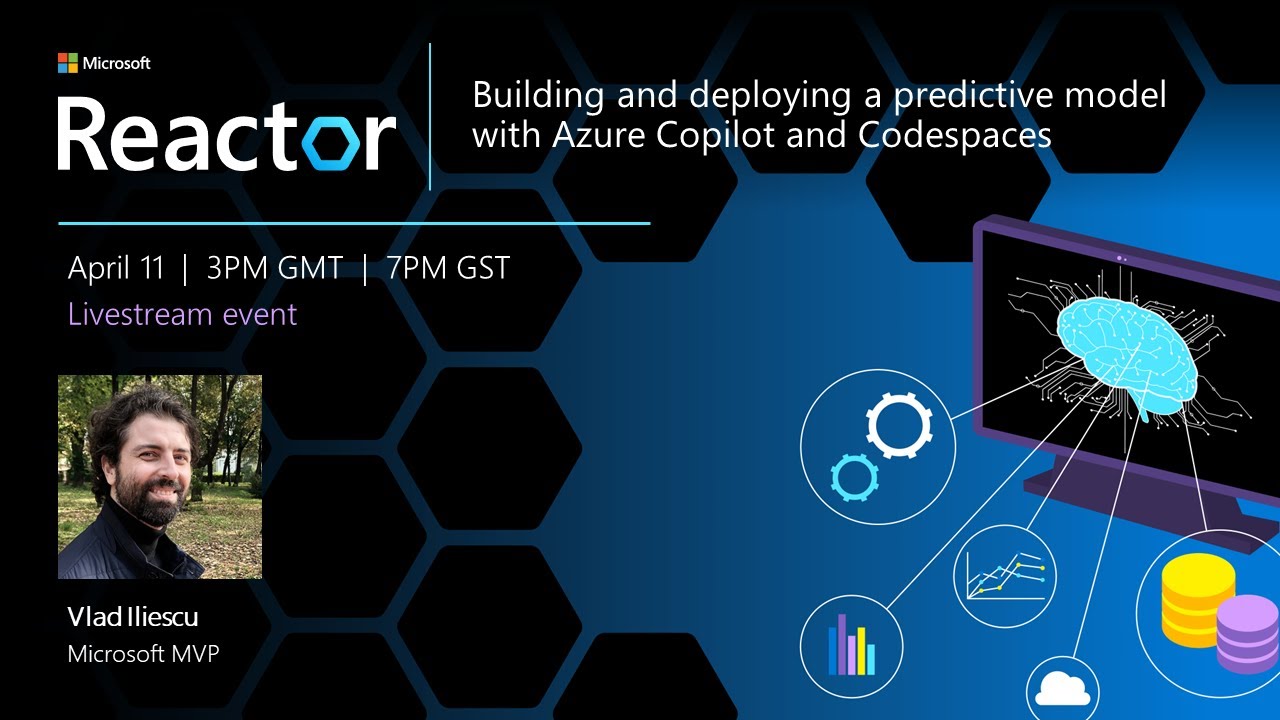 Microsoft
Reactor

Building and deploying a predictive model with Azure Copilot and Codespaces

April 11 | 3PM GMT | 7PM GST
Livestream event

Vlad Iliescu
Microsoft MVP